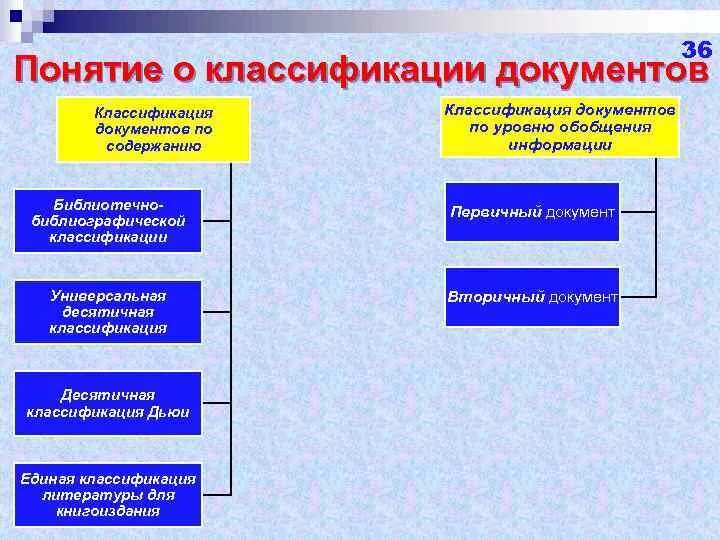 36

Понятие о классификации документов

Классификация документов по содержанию

Библиотечно-библиографической классификации

Универсальная десятичная классификация

Десятичная классификация Дьюи

Единая классификация литературы для книгоиздания

Классификация документов по уровню обобщения информации

Первичный документ

Вторичный документ